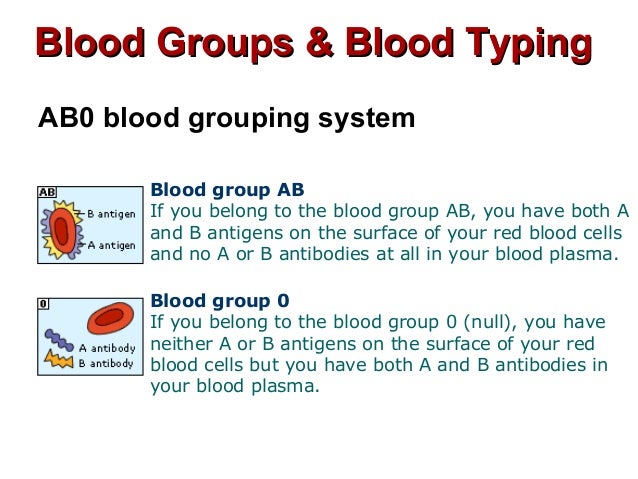 Blood Groups & Blood Typing

AB0 blood grouping system

AB
B antigen
A antigen

Blood group AB
If you belong to the blood group AB, you have both A and B antigens on the surface of your red blood cells and no A or B antibodies at all in your blood plasma.

0
A antibody
B antibody

Blood group 0
If you belong to the blood group 0 (null), you have neither A or B antigens on the surface of your red blood cells but you have both A and B antibodies in your blood plasma.